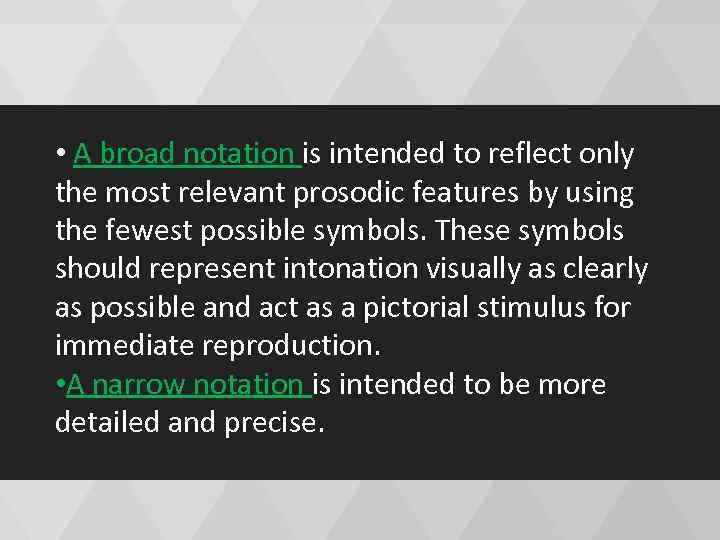 • A broad notation is intended to reflect only the most relevant prosodic features by using the fewest possible symbols. These symbols should represent intonation visually as clearly as possible and act as a pictorial stimulus for immediate reproduction.
•A narrow notation is intended to be more detailed and precise.